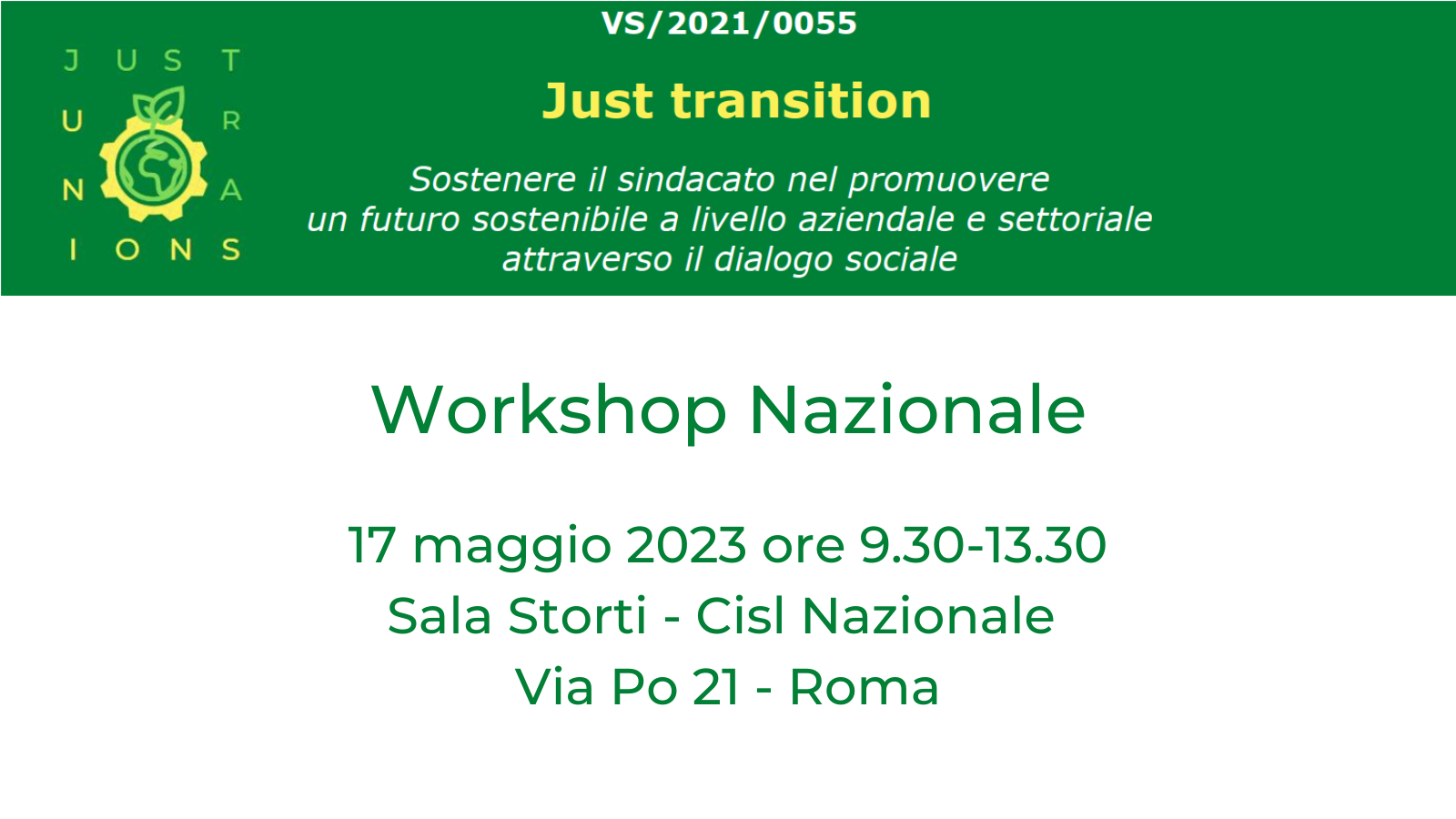 J U S T
U R
N A
I O N S

VS/2021/0055

Just transition

Sostenere il sindacato nel promuovere un futuro sostenibile a livello aziendale e settoriale attraverso il dialogo sociale

Workshop Nazionale

17 maggio 2023 ore 9.30-13.30
Sala Storti - Cisl Nazionale
Via Po 21 - Roma